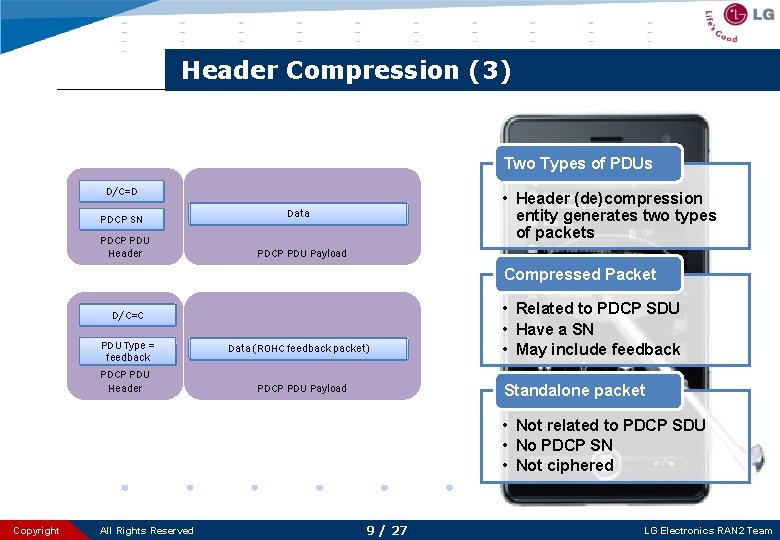 LG
Life's Good

Header Compression (3)

D/C=D
PDCP SN
PDCP PDU Header
Data
PDCP PDU Payload

D/C=C
PDU Type = feedback
PDCP PDU Header
Data (ROHC feedback packet)
PDCP PDU Payload

Two Types of PDUs
• Header (de)compression entity generates two types of packets

Compressed Packet
• Related to PDCP SDU
• Have a SN
• May include feedback

Standalone packet
• Not related to PDCP SDU
• No PDCP SN
• Not ciphered

Copyright All Rights Reserved 9 / 27 LG Electronics RAN2 Team